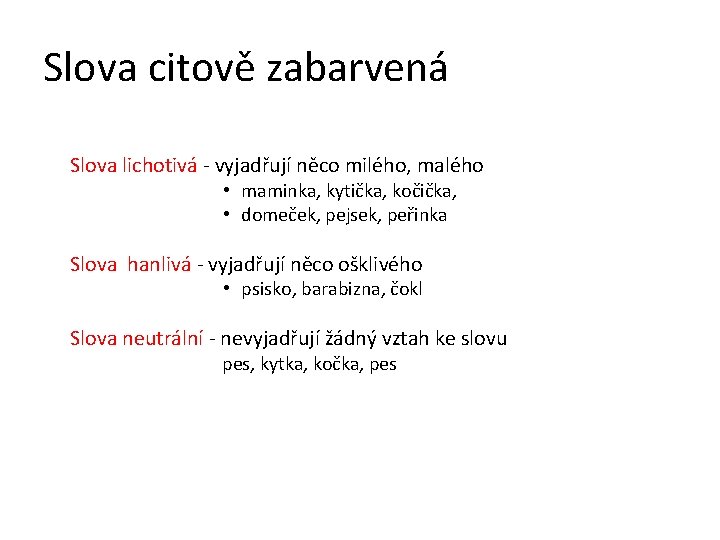 Slova citově zabarvená

Slova lichotivá - vyjadřují něco milého, malého
• maminka, kytička, kočička,
• domeček, pejsek, peřinka

Slova hanlivá - vyjadřují něco ošklivého
• psisko, barabizna, čokl

Slova neutrální - nevyjadřují žádný vztah ke slovu
pes, kytka, kočka, pes